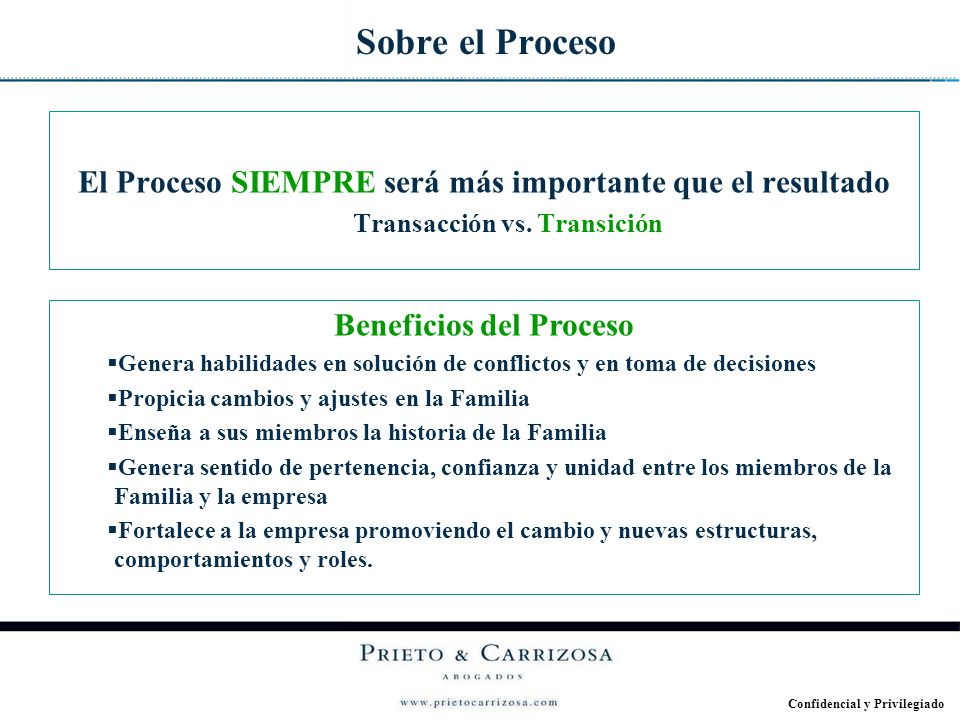 Sobre el Proceso

El Proceso SIEMPRE será más importante que el resultado
Transacción vs. Transición

Beneficios del Proceso

▪Genera habilidades en solución de conflictos y en toma de decisiones

▪Propicia cambios y ajustes en la Familia

▪Enseña a sus miembros la historia de la Familia

▪Genera sentido de pertenencia, confianza y unidad entre los miembros de la Familia y la empresa

▪Fortalece a la empresa promoviendo el cambio y nuevas estructuras, comportamientos y roles.

PRIETO & CARRIZOSA
ABOGADOS
www.prietocarrizosa.com

Confidencial y Privilegiado